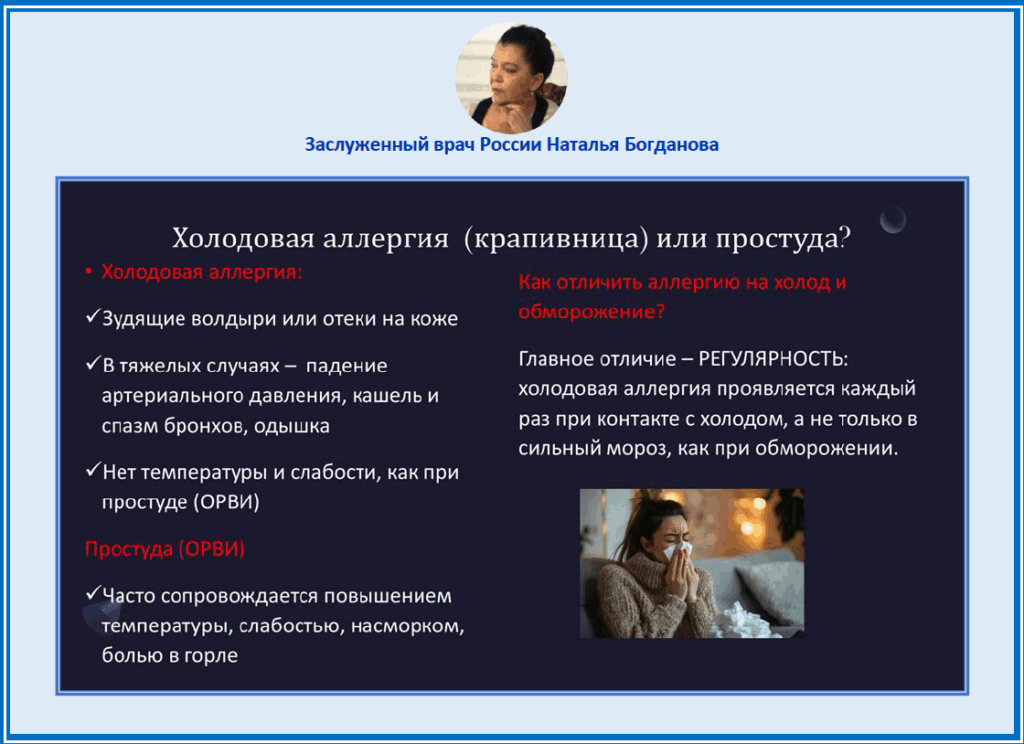 Заслуженный врач России Наталья Богданова

Холодовая аллергия (крапивница) или простуда?

• Холодовая аллергия:

✓Зудящие волдыри или отеки на коже

✓В тяжелых случаях – падение артериального давления, кашель и спазм бронхов, одышка

✓Нет температуры и слабости, как при простуде (ОРВИ)

Простуда (ОРВИ)

✓Часто сопровождается повышением температуры, слабостью, насморком, болью в горле

Как отличить аллергию на холод и обморожение?

Главное отличие – РЕГУЛЯРНОСТЬ: холодовая аллергия проявляется каждый раз при контакте с холодом, а не только в сильный мороз, как при обморожении.